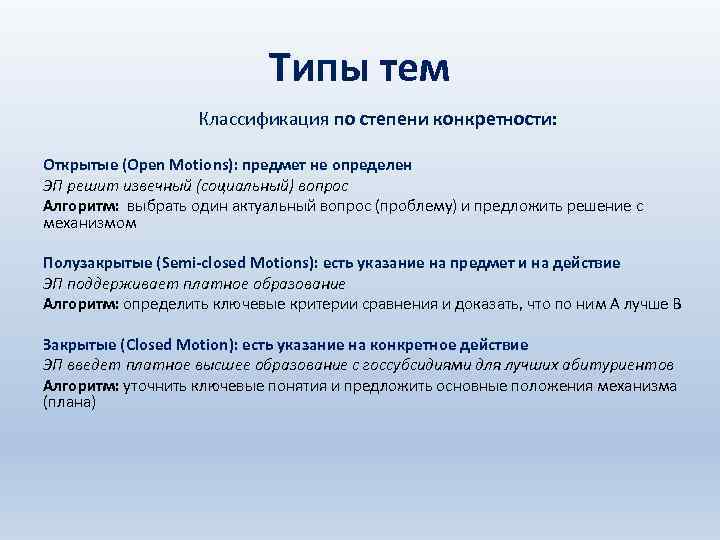 Типы тем

Классификация по степени конкретности:

Открытые (Open Motions): предмет не определен
ЭП решит извечный (социальный) вопрос
Алгоритм: выбрать один актуальный вопрос (проблему) и предложить решение с механизмом

Полузакрытые (Semi-closed Motions): есть указание на предмет и на действие
ЭП поддерживает платное образование
Алгоритм: определить ключевые критерии сравнения и доказать, что по ним А лучше В

Закрытые (Closed Motion): есть указание на конкретное действие
ЭП введет платное высшее образование с госсубсидиями для лучших абитуриентов
Алгоритм: уточнить ключевые понятия и предложить основные положения механизма (плана)